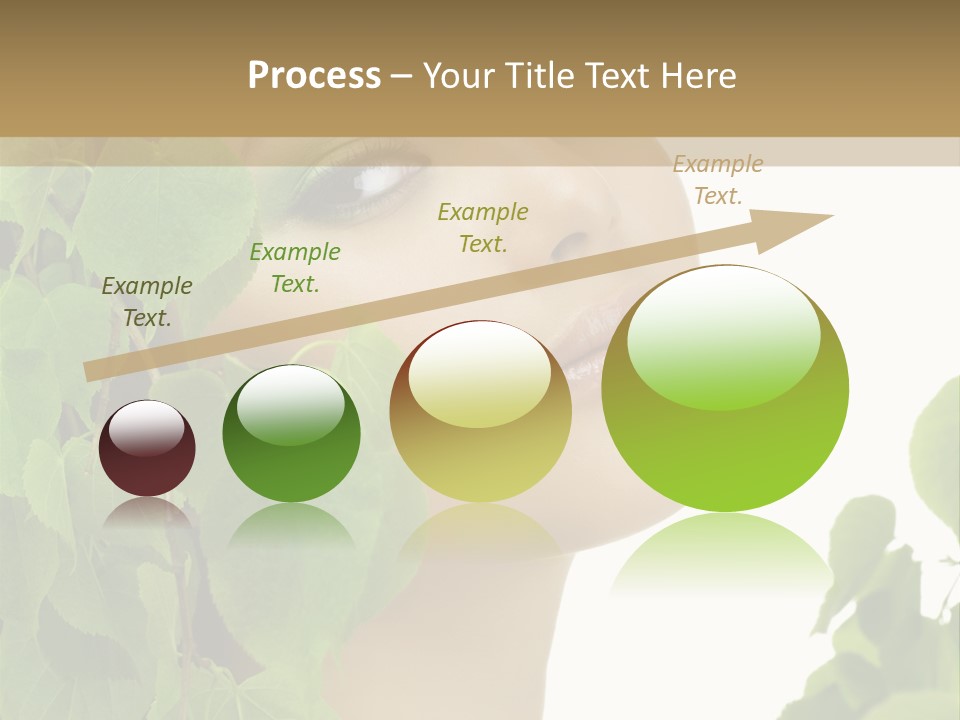 Process – Your Title Text Here

Example Text.

Example Text.

Example Text.

Example Text.